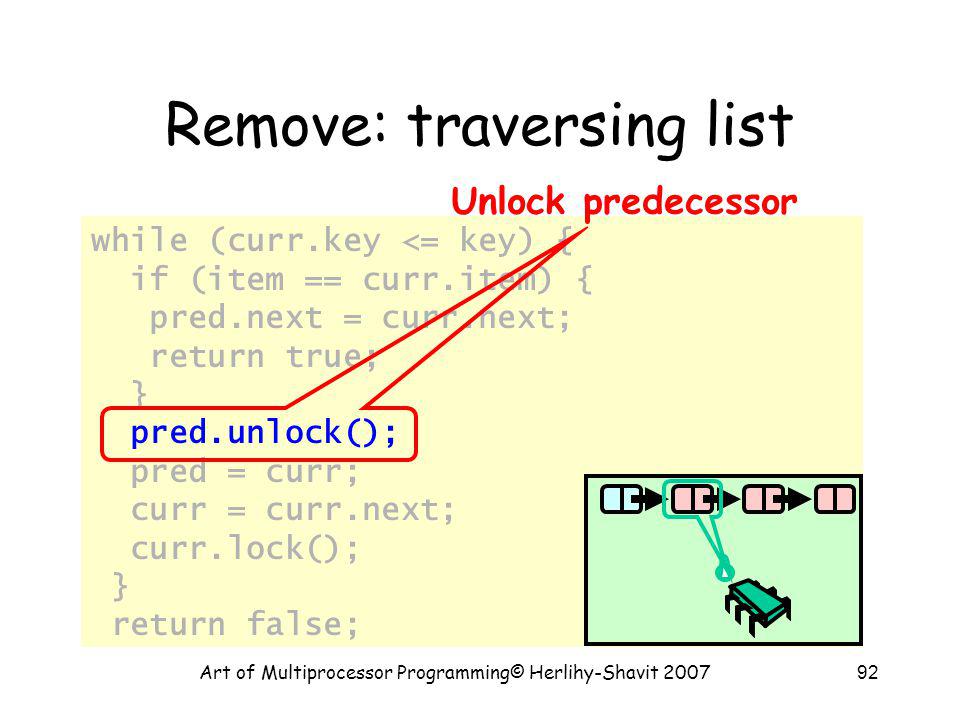 Remove: traversing list

Unlock predecessor

while (curr.key <= key) {
  if (item == curr.item) {
   pred.next = curr.next;
   return true;
  }
  pred.unlock();
  pred = curr;
  curr = curr.next;
  curr.lock();
 }
 return false;

Art of Multiprocessor Programming© Herlihy-Shavit 2007

92